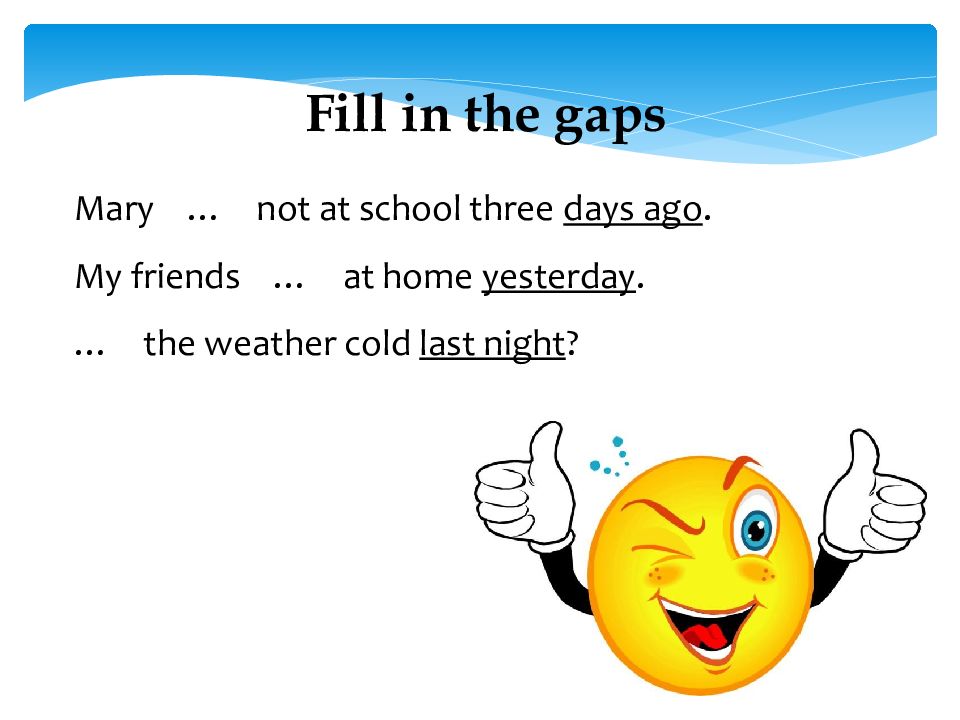 Fill in the gaps

Mary … not at school three days ago.

My friends … at home yesterday.

… the weather cold last night?